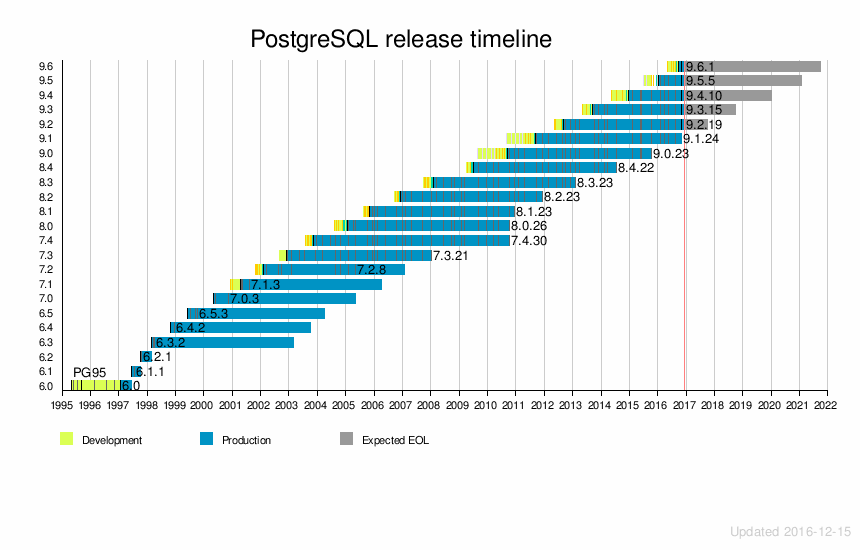 PostgreSQL release timeline

9.6
9.5
9.4
9.3
9.2
9.1
9.0
8.4
8.3
8.2
8.1
8.0
7.4
7.3
7.2
7.1
7.0
6.5
6.4
6.3
6.2
6.1
6.0

9.6.1
9.5.5
9.4.10
9.3.15
9.2.19
9.1.24
9.0.23
8.4.22
8.3.23
8.2.23
8.1.23
8.0.26
7.4.30
7.3.21
7.2.8
7.1.3
7.0.3
6.5.3
6.4.2
6.3.2
6.2.1
6.1.1
PG95
6.0

1995 1996 1997 1998 1999 2000 2001 2002 2003 2004 2005 2006 2007 2008 2009 2010 2011 2012 2013 2014 2015 2016 2017 2018 2019 2020 2021 2022

Development
Production
Expected EOL

Updated 2016-12-15